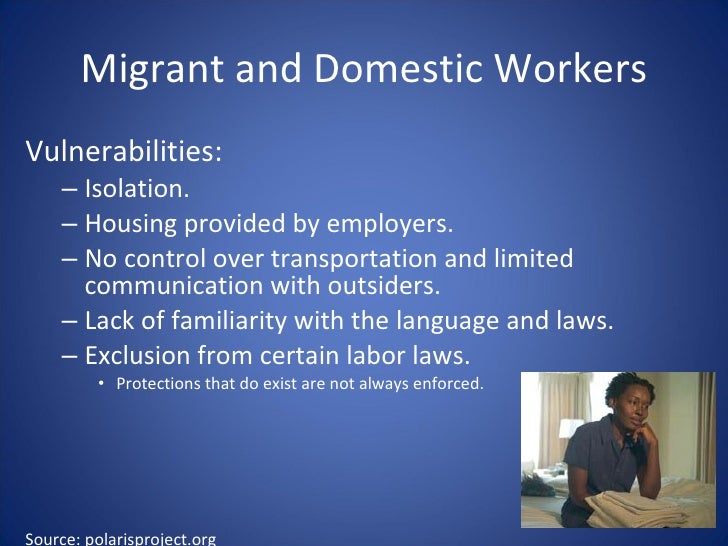 Migrant and Domestic Workers

Vulnerabilities:

– Isolation.
– Housing provided by employers.
– No control over transportation and limited communication with outsiders.
– Lack of familiarity with the language and laws.
– Exclusion from certain labor laws.
  • Protections that do exist are not always enforced.

Source: polarisproject.org